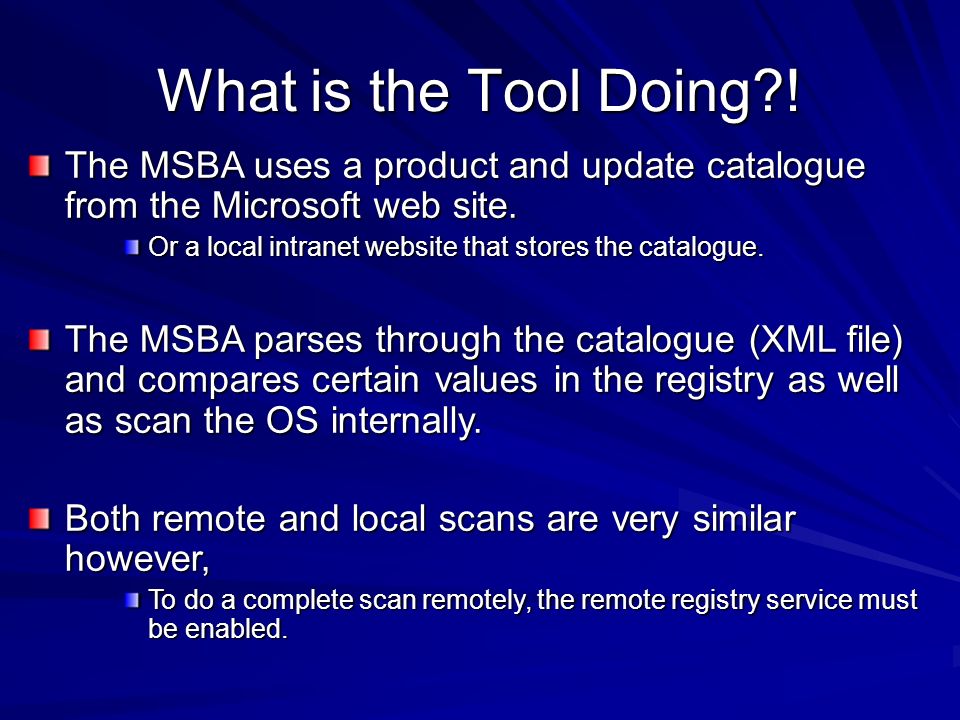 What is the Tool Doing?!

The MSBA uses a product and update catalogue from the Microsoft web site.

Or a local intranet website that stores the catalogue.

The MSBA parses through the catalogue (XML file) and compares certain values in the registry as well as scan the OS internally.

Both remote and local scans are very similar however,

To do a complete scan remotely, the remote registry service must be enabled.